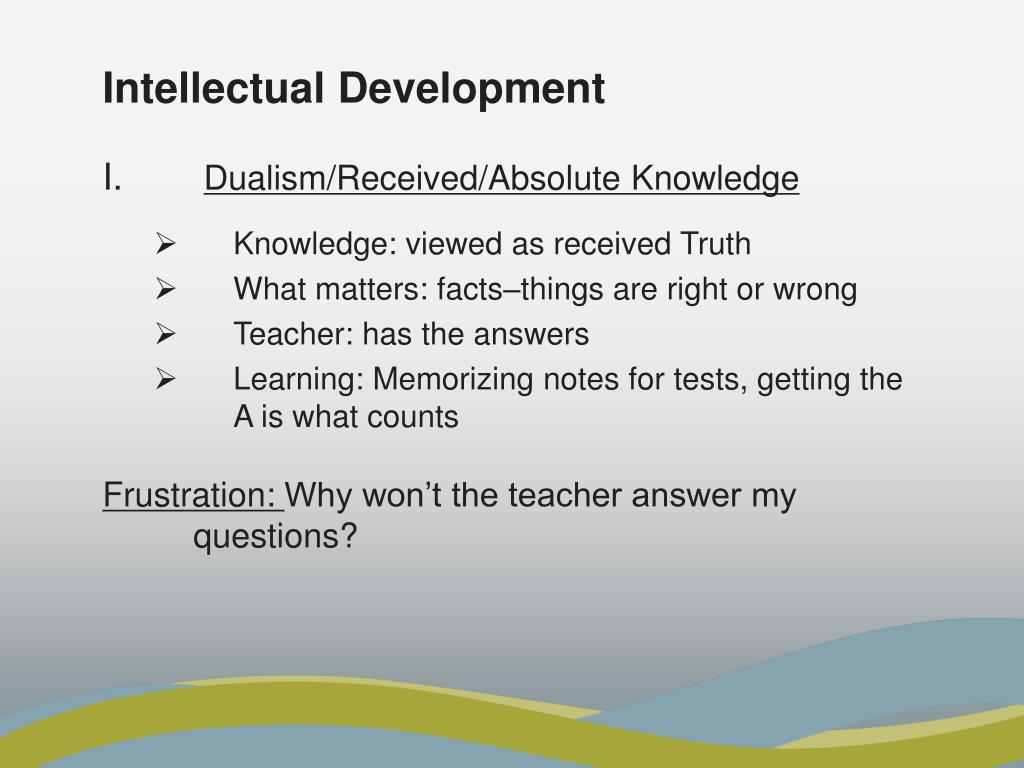 Intellectual Development

I. Dualism/Received/Absolute Knowledge

➢ Knowledge: viewed as received Truth
➢ What matters: facts–things are right or wrong
➢ Teacher: has the answers
➢ Learning: Memorizing notes for tests, getting the A is what counts

Frustration: Why won’t the teacher answer my questions?